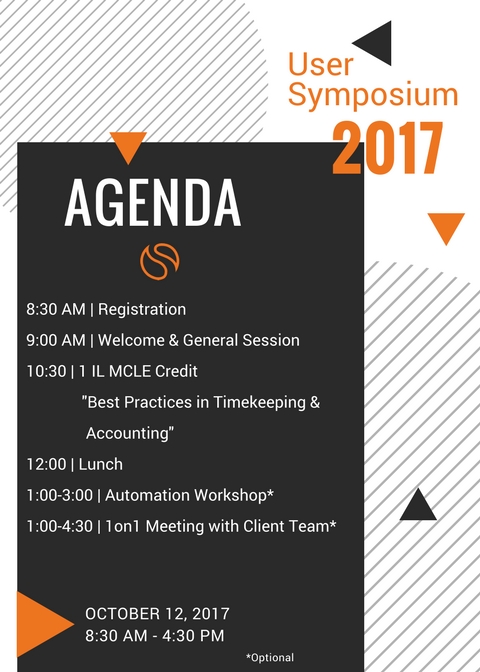 User Symposium
2017

AGENDA

8:30 AM | Registration

9:00 AM | Welcome & General Session

10:30 | 1 IL MCLE Credit

"Best Practices in Timekeeping & Accounting"

12:00 | Lunch

1:00-3:00 | Automation Workshop*

1:00-4:30 | 1on1 Meeting with Client Team*

OCTOBER 12, 2017
8:30 AM - 4:30 PM

*Optional